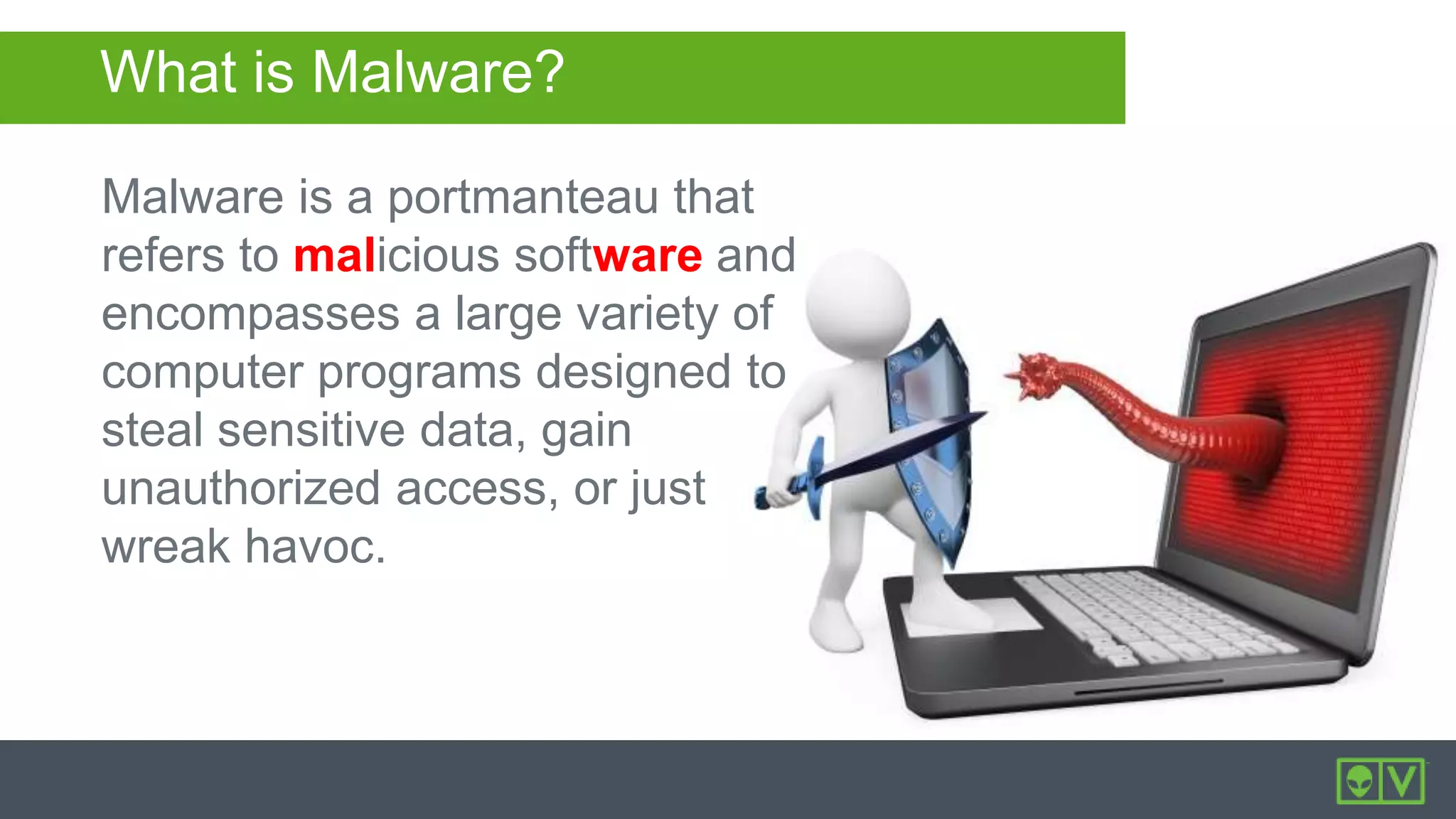 What is Malware?

Malware is a portmanteau that refers to malicious software and encompasses a large variety of computer programs designed to steal sensitive data, gain unauthorized access, or just wreak havoc.

V